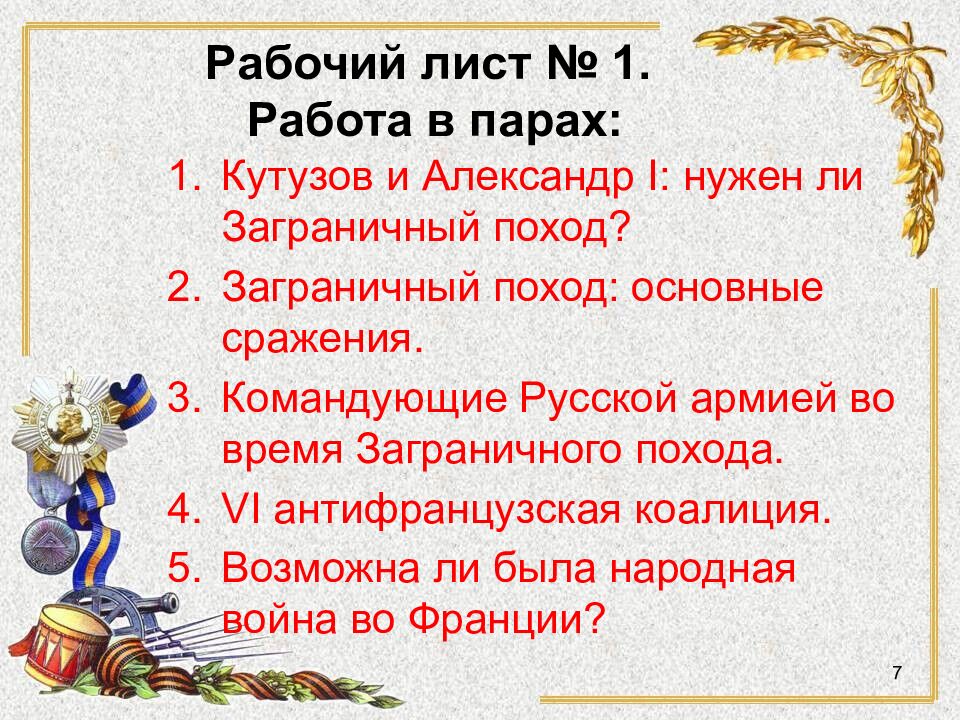 Рабочий лист № 1.
Работа в парах:

1. Кутузов и Александр I: нужен ли Заграничный поход?
2. Заграничный поход: основные сражения.
3. Командующие Русской армией во время Заграничного похода.
4. VI антифранцузская коалиция.
5. Возможна ли была народная война во Франции?

7